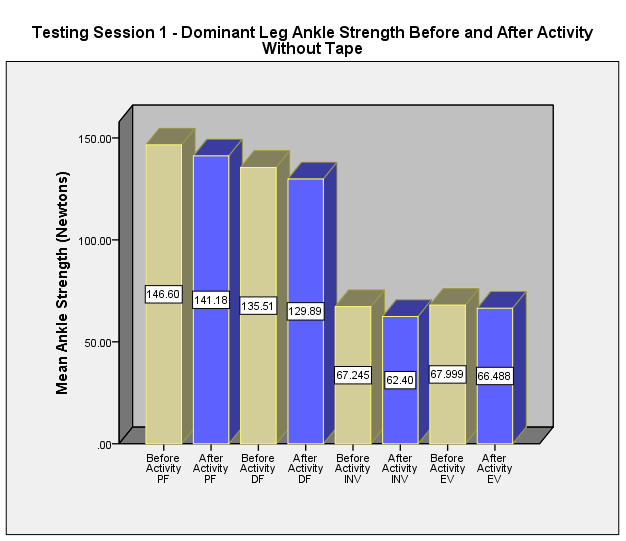 Testing Session 1 - Dominant Leg Ankle Strength Before and After Activity Without Tape

Mean Ankle Strength (Newtons)

150.00
100.00
50.00
.00

146.60
141.18
135.51
129.89
67.245
62.40
67.999
66.488

Before Activity PF
After Activity PF
Before Activity DF
After Activity DF
Before Activity INV
After Activity INV
Before Activity EV
After Activity EV